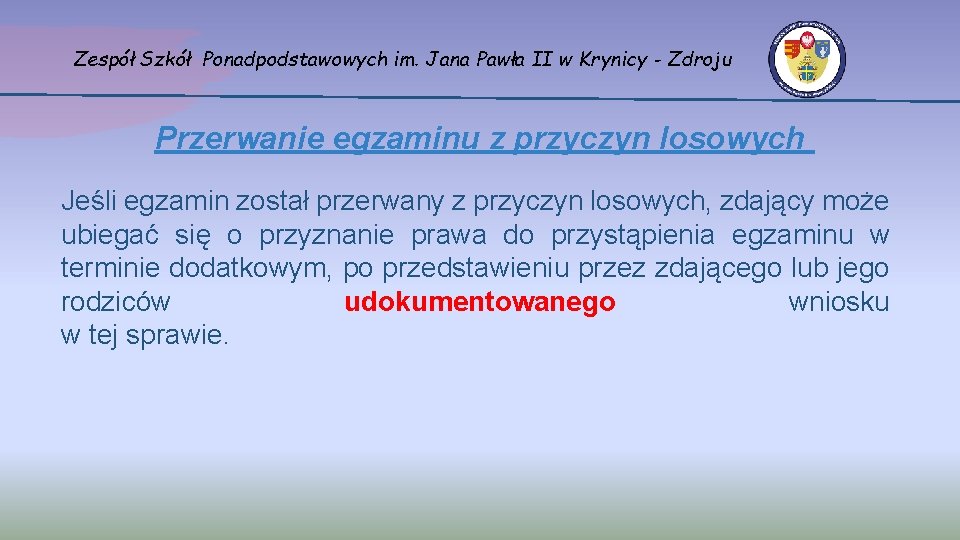 Zespół Szkół Ponadpodstawowych im. Jana Pawła II w Krynicy - Zdroju

Przerwanie egzaminu z przyczyn losowych

Jeśli egzamin został przerwany z przyczyn losowych, zdający może ubiegać się o przyznanie prawa do przystąpienia egzaminu w terminie dodatkowym, po przedstawieniu przez zdającego lub jego rodziców udokumentowanego wniosku w tej sprawie.